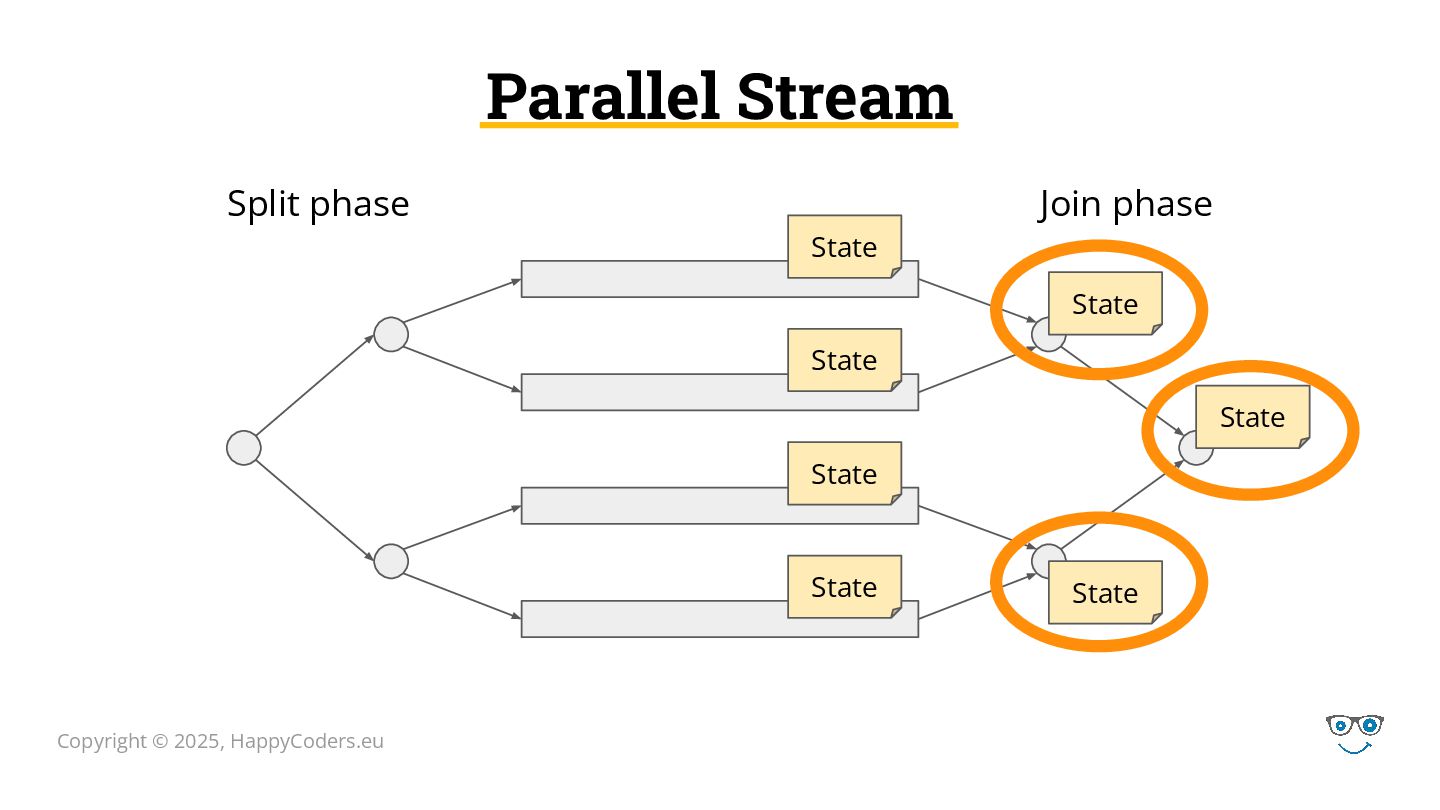 Parallel Stream

Split phase

Join phase

State

State

State

State

State

State

State

Copyright © 2025, HappyCoders.eu